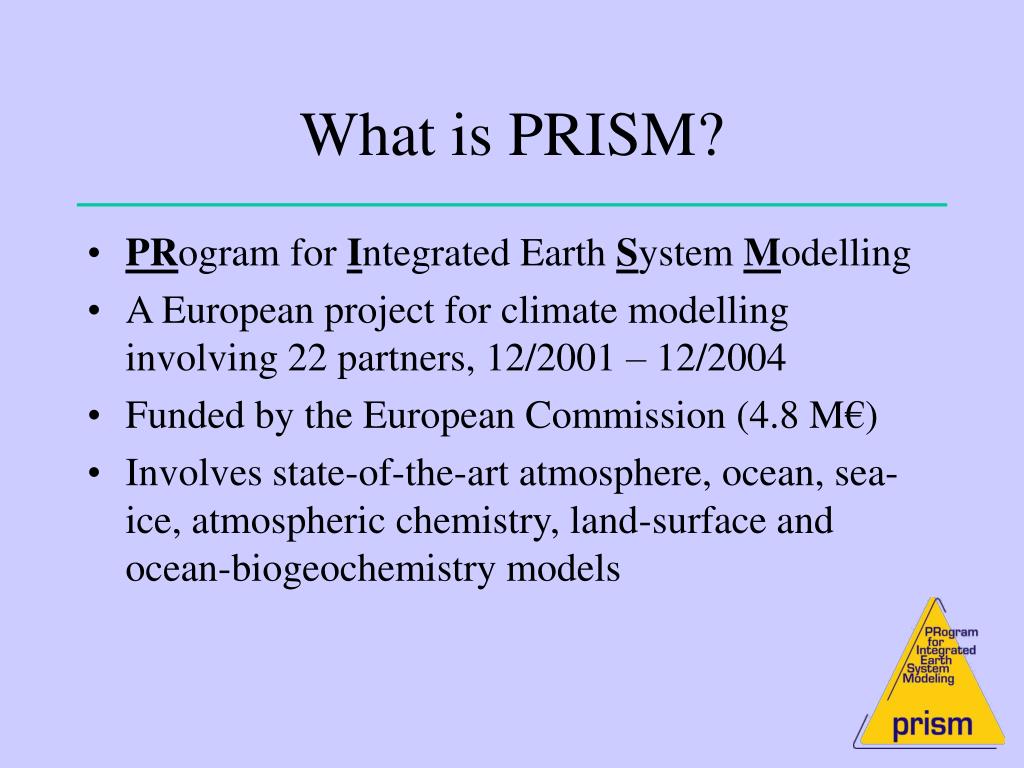 What is PRISM?

• PRogram for Integrated Earth System Modelling
• A European project for climate modelling involving 22 partners, 12/2001 – 12/2004
• Funded by the European Commission (4.8 M€)
• Involves state-of-the-art atmosphere, ocean, sea-ice, atmospheric chemistry, land-surface and ocean-biogeochemistry models

PRogram for Integrated Earth System Modeling
prism